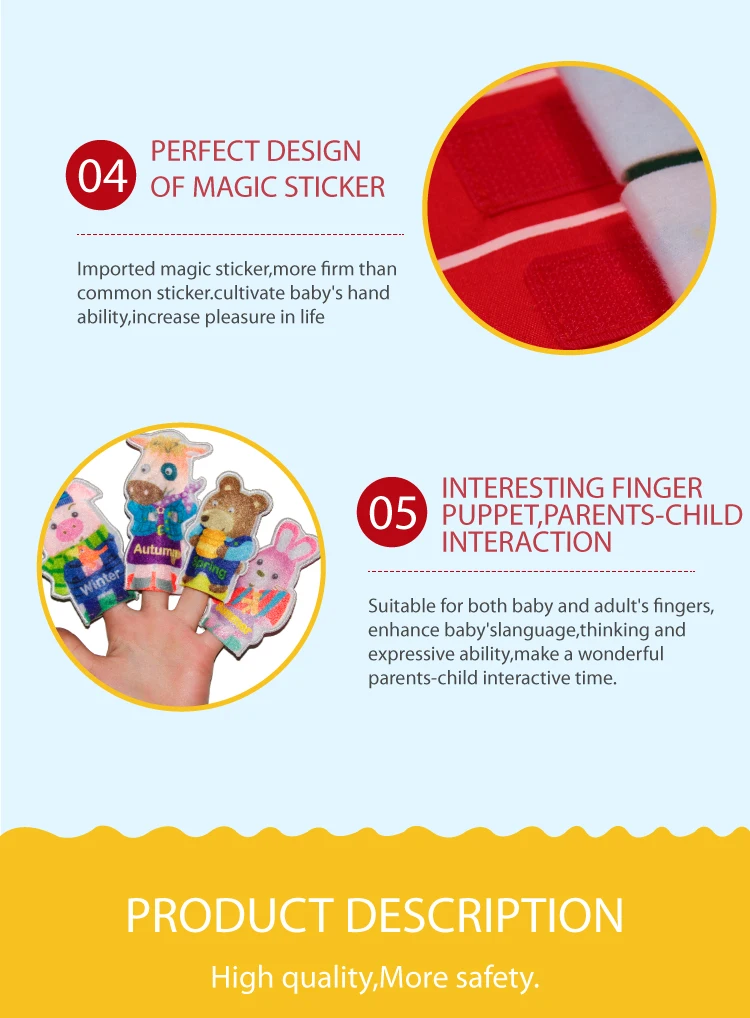 04 PERFECT DESIGN OF MAGIC STICKER

Imported magic sticker,more firm than common sticker.cultivate baby's hand ability,increase pleasure in life

Winter
Autumn
Spring

05 INTERESTING FINGER PUPPET,PARENTS-CHILD INTERACTION

Suitable for both baby and adult's fingers, enhance baby'slanguage,thinking and expressive ability,make a wonderful parents-child interactive time.

PRODUCT DESCRIPTION

High quality,More safety.